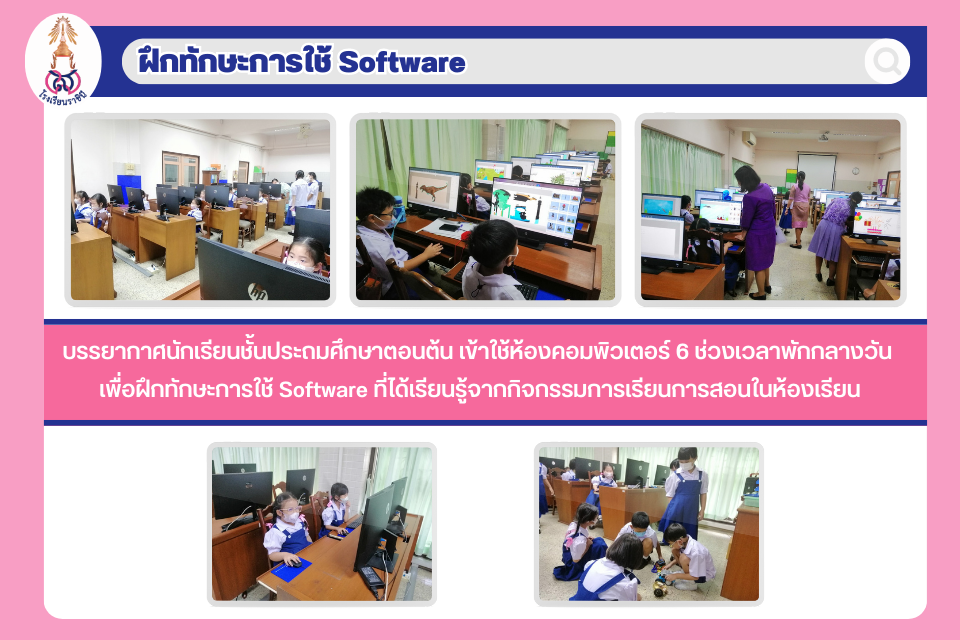 โรงเรียนราชินี

ฝึกทักษะการใช้ Software

บรรยากาศนักเรียนชั้นประถมศึกษาตอนต้น เข้าใช้ห้องคอมพิวเตอร์ 6 ช่วงเวลาพักกลางวัน เพื่อฝึกทักษะการใช้ Software ที่ได้เรียนรู้จากกิจกรรมการเรียนการสอนในห้องเรียน